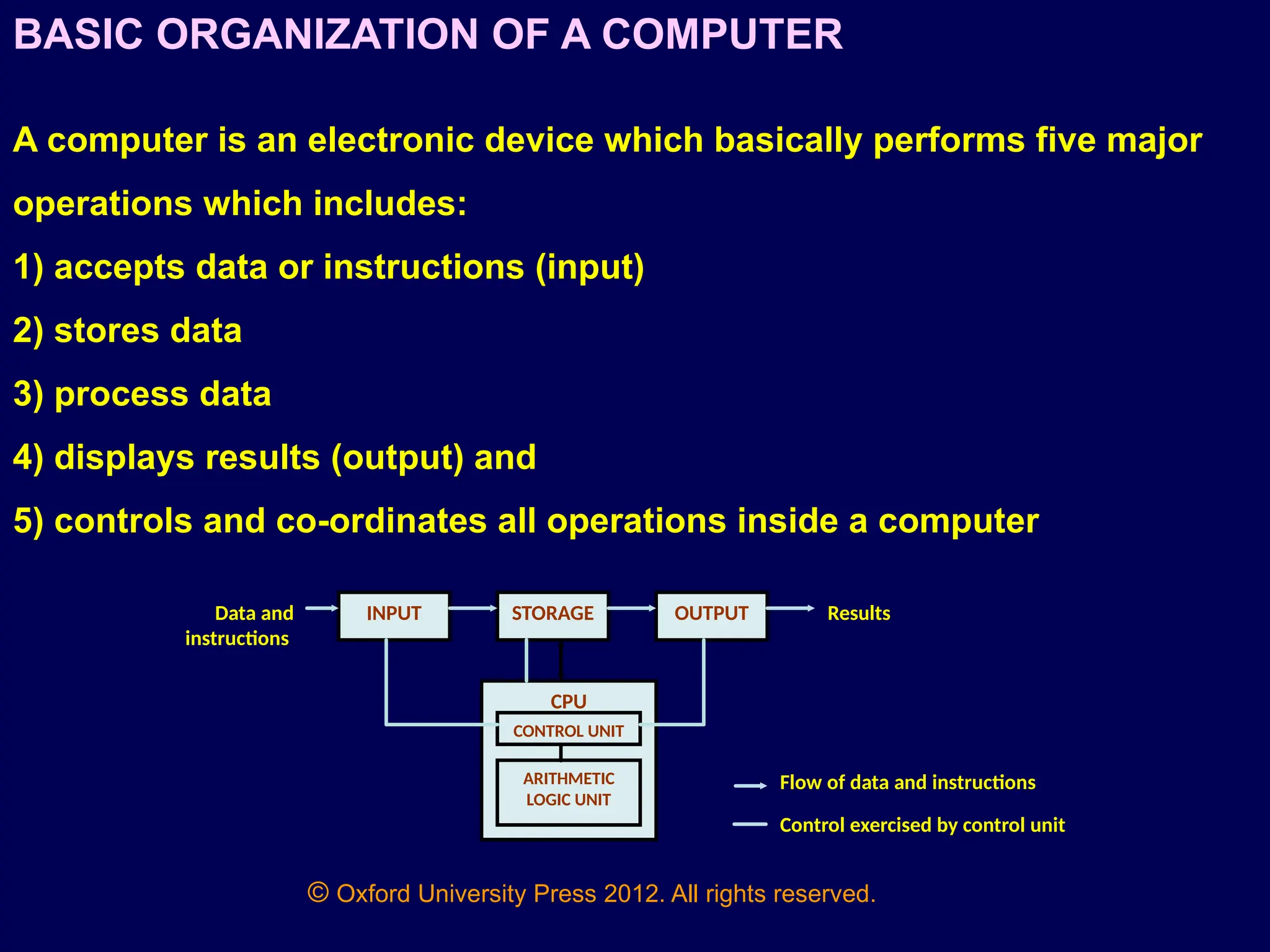 BASIC ORGANIZATION OF A COMPUTER

A computer is an electronic device which basically performs five major operations which includes:

1) accepts data or instructions (input)

2) stores data

3) process data

4) displays results (output) and

5) controls and co-ordinates all operations inside a computer

Data and instructions

INPUT

STORAGE

OUTPUT

Results

CPU

CONTROL UNIT

ARITHMETIC LOGIC UNIT

Flow of data and instructions

Control exercised by control unit

© Oxford University Press 2012. All rights reserved.